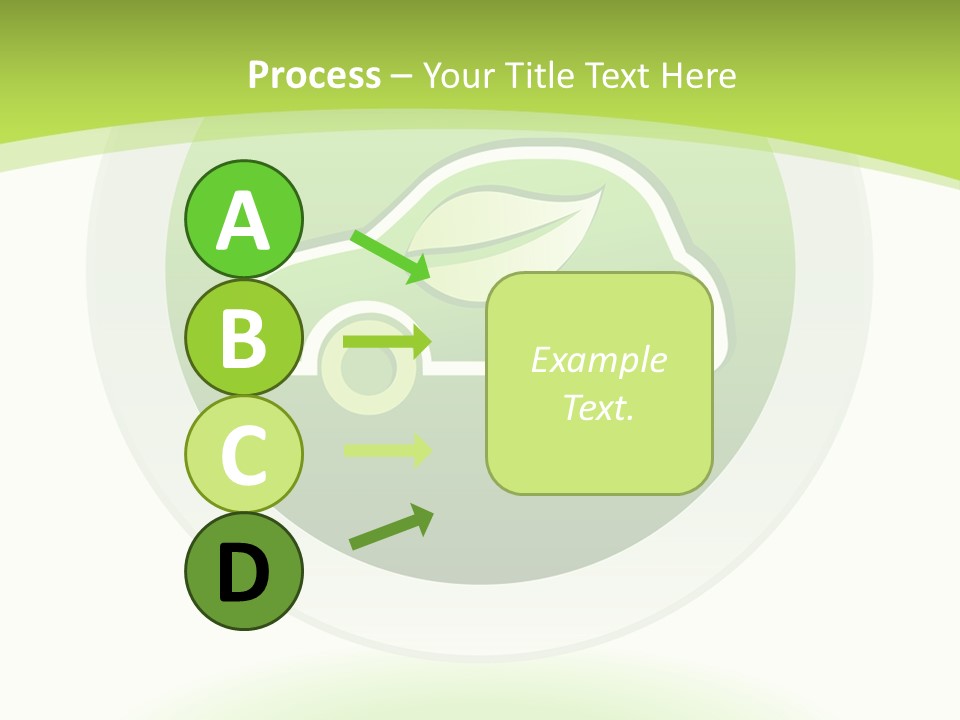 Process – Your Title Text Here

A

B

C

D

Example Text.